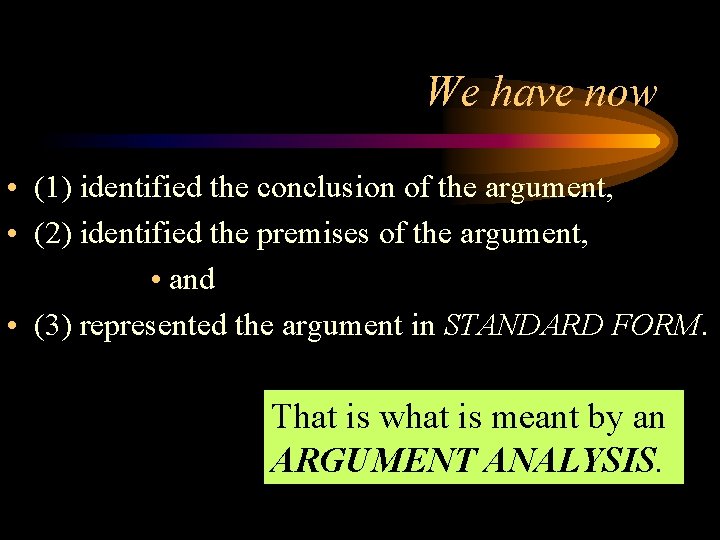 We have now

• (1) identified the conclusion of the argument,
• (2) identified the premises of the argument,
• and
• (3) represented the argument in STANDARD FORM.

That is what is meant by an ARGUMENT ANALYSIS.